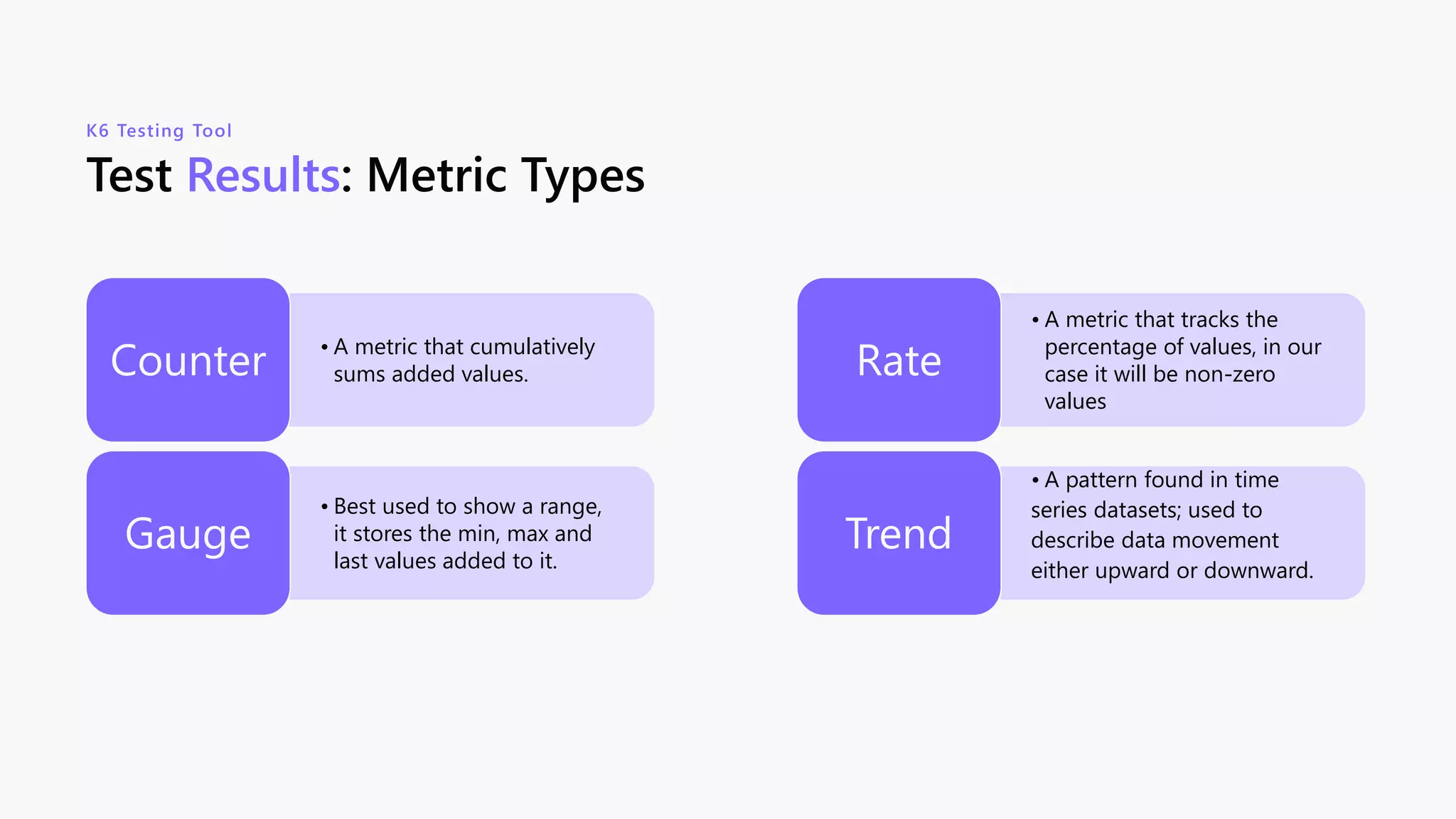 K6 Testing Tool

Test Results: Metric Types

Counter

• A metric that cumulatively sums added values.

Gauge

• Best used to show a range, it stores the min, max and last values added to it.

Rate

• A metric that tracks the percentage of values, in our case it will be non-zero values

Trend

• A pattern found in time series datasets; used to describe data movement either upward or downward.